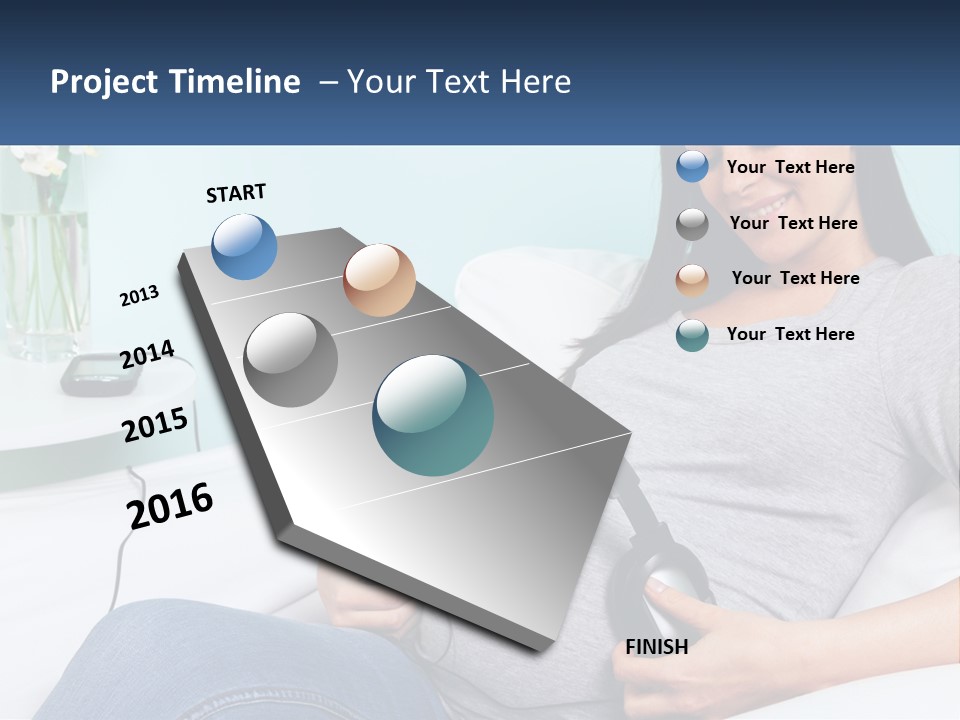 Project Timeline – Your Text Here

START

2013

2014

2015

2016

FINISH

Your Text Here

Your Text Here

Your Text Here

Your Text Here